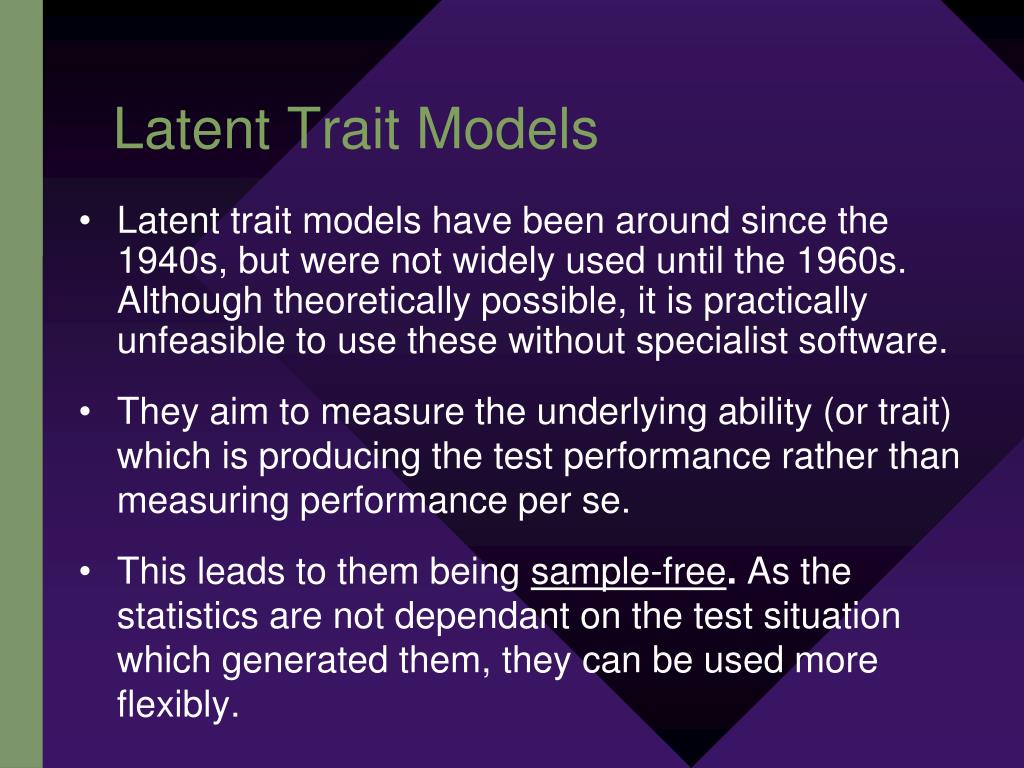 Latent Trait Models

• Latent trait models have been around since the 1940s, but were not widely used until the 1960s. Although theoretically possible, it is practically unfeasible to use these without specialist software.

• They aim to measure the underlying ability (or trait) which is producing the test performance rather than measuring performance per se.

• This leads to them being sample-free. As the statistics are not dependant on the test situation which generated them, they can be used more flexibly.